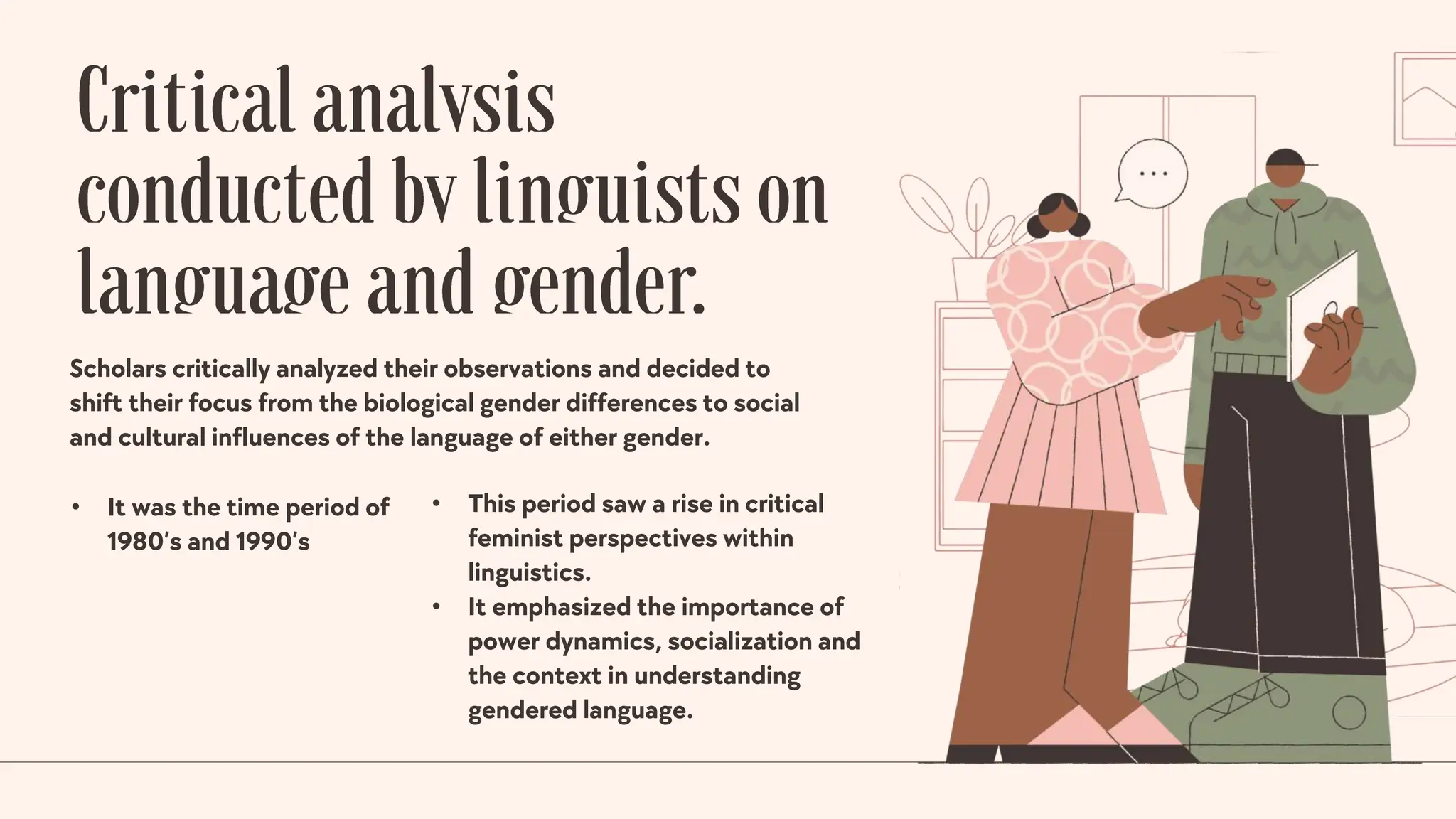 Critical analysis conducted by linguists on language and gender.

Scholars critically analyzed their observations and decided to shift their focus from the biological gender differences to social and cultural influences of the language of either gender.

• It was the time period of 1980's and 1990's

• This period saw a rise in critical feminist perspectives within linguistics.
• It emphasized the importance of power dynamics, socialization and the context in understanding gendered language.